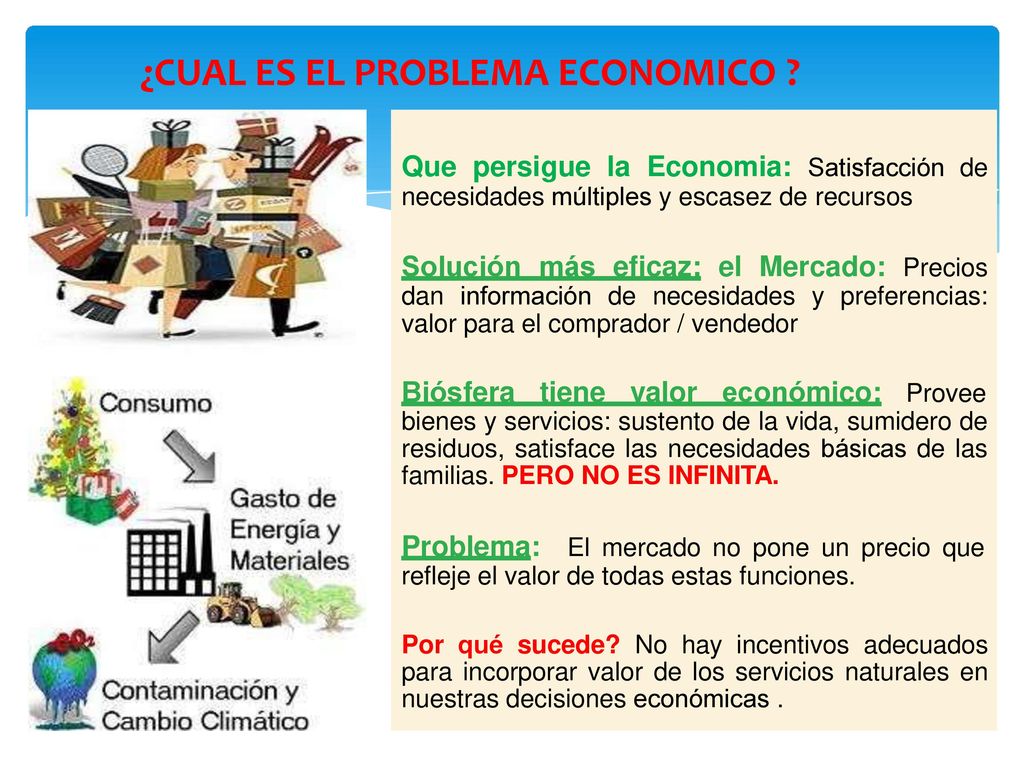 ¿CUAL ES EL PROBLEMA ECONOMICO ?

Consumo

Gasto de Energía y Materiales

Contaminación y Cambio Climático

Que persigue la Economia: Satisfacción de necesidades múltiples y escasez de recursos

Solución más eficaz: el Mercado: Precios dan información de necesidades y preferencias: valor para el comprador / vendedor

Biósfera tiene valor económico: Provee bienes y servicios: sustento de la vida, sumidero de residuos, satisface las necesidades básicas de las familias. PERO NO ES INFINITA.

Problema: El mercado no pone un precio que refleje el valor de todas estas funciones.

Por qué sucede? No hay incentivos adecuados para incorporar valor de los servicios naturales en nuestras decisiones económicas .